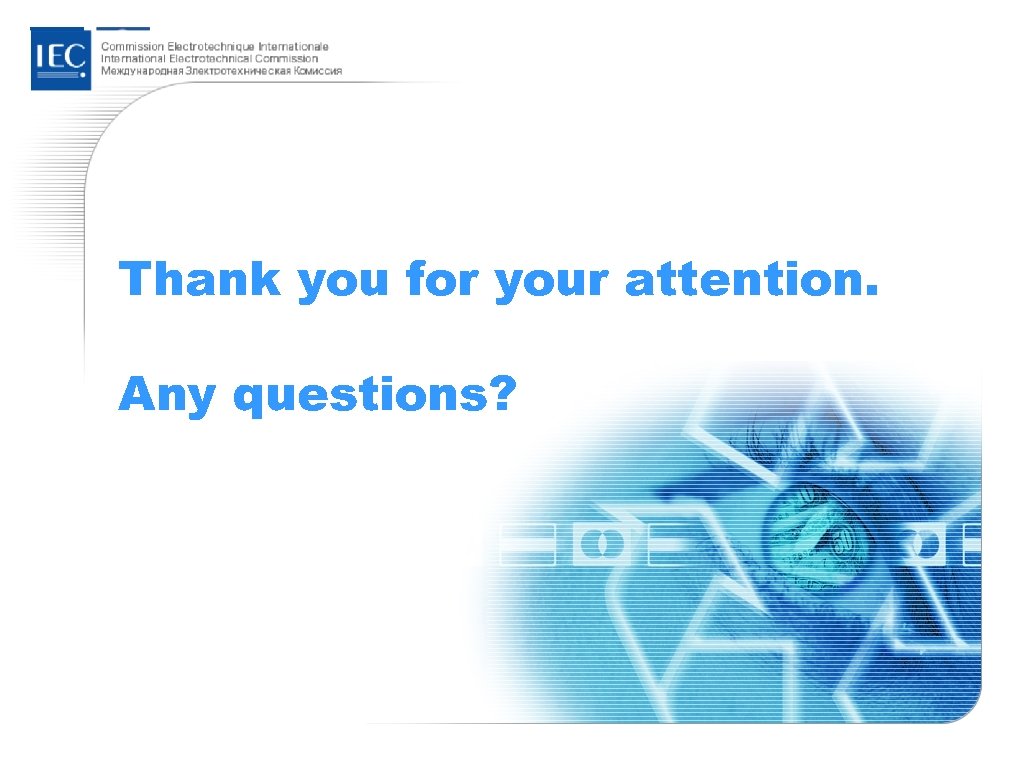 IEC
Commission Electrotechnique Internationale
International Electrotechnical Commission
Международная Электротехническая Комиссия

Thank you for your attention.

Any questions?